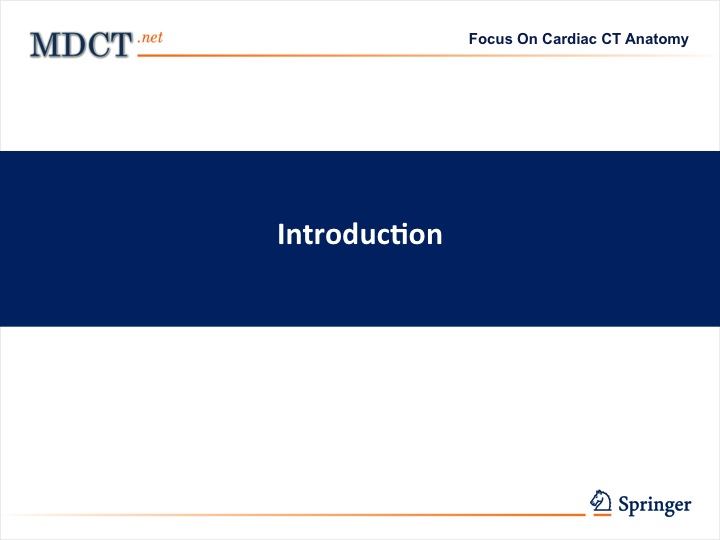 MDCT.net

Focus On Cardiac CT Anatomy

Introduction

Springer